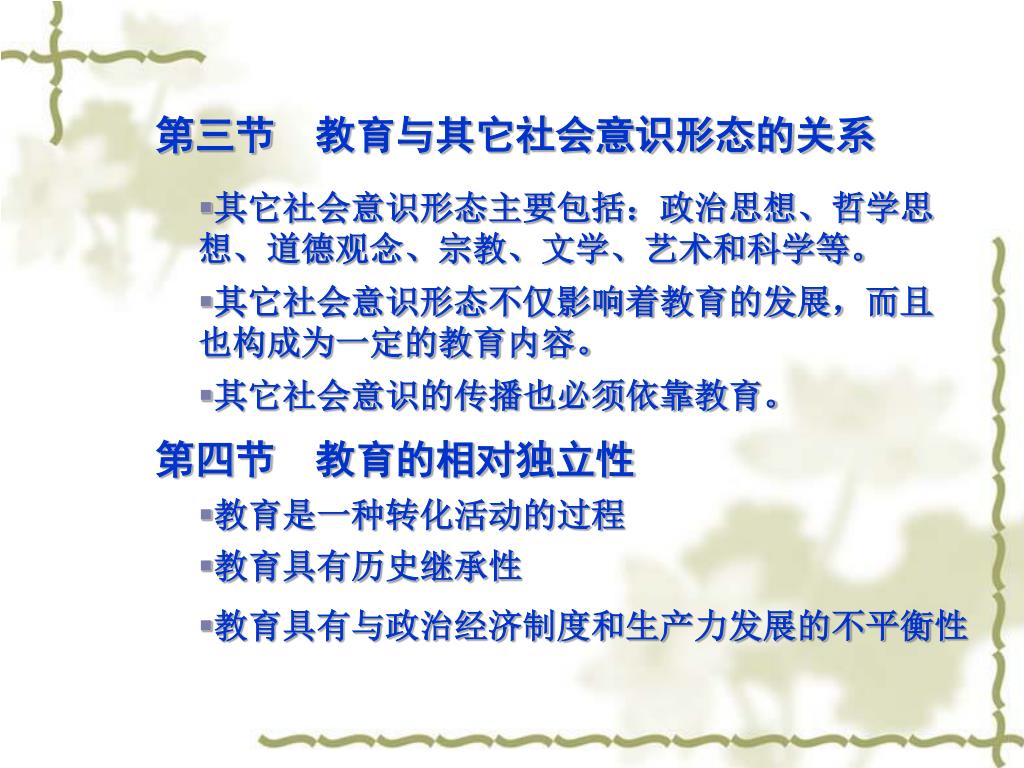 第三节　教育与其它社会意识形态的关系

▪其它社会意识形态主要包括：政治思想、哲学思想、道德观念、宗教、文学、艺术和科学等。

▪其它社会意识形态不仅影响着教育的发展，而且也构成为一定的教育内容。

▪其它社会意识的传播也必须依靠教育。

第四节　教育的相对独立性

▪教育是一种转化活动的过程

▪教育具有历史继承性

▪教育具有与政治经济制度和生产力发展的不平衡性